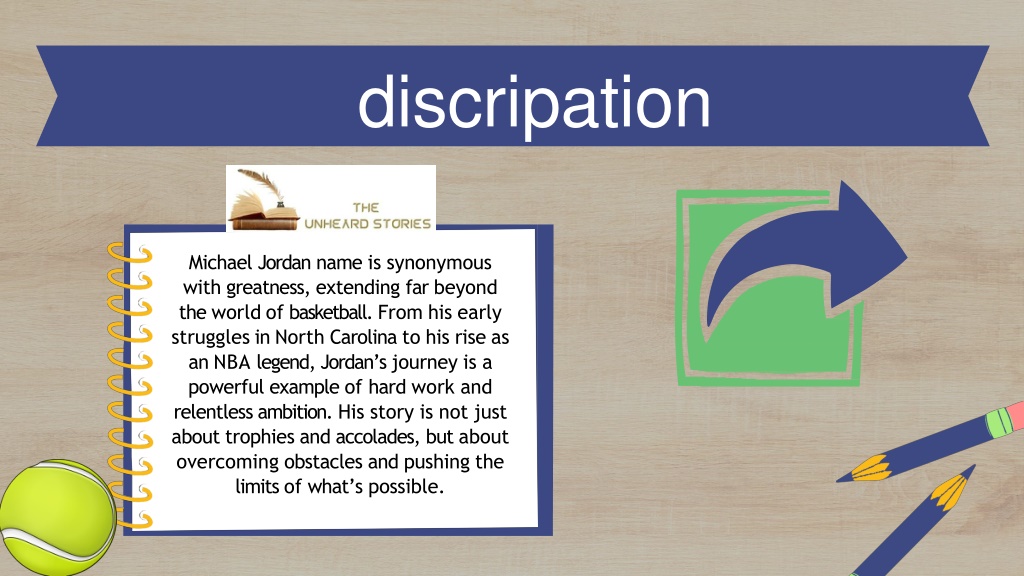 discripation

THE
UNHEARD STORIES

Michael Jordan name is synonymous with greatness, extending far beyond the world of basketball. From his early struggles in North Carolina to his rise as an NBA legend, Jordan's journey is a powerful example of hard work and relentless ambition. His story is not just about trophies and accolades, but about overcoming obstacles and pushing the limits of what's possible.